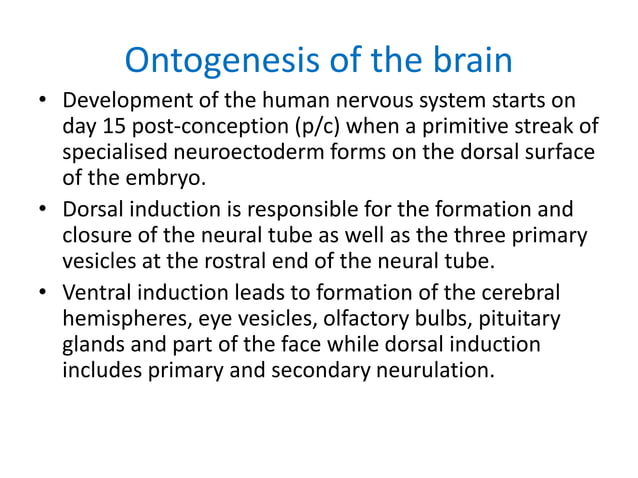 Ontogenesis of the brain

• Development of the human nervous system starts on day 15 post-conception (p/c) when a primitive streak of specialised neuroectoderm forms on the dorsal surface of the embryo.

• Dorsal induction is responsible for the formation and closure of the neural tube as well as the three primary vesicles at the rostral end of the neural tube.

• Ventral induction leads to formation of the cerebral hemispheres, eye vesicles, olfactory bulbs, pituitary glands and part of the face while dorsal induction includes primary and secondary neurulation.